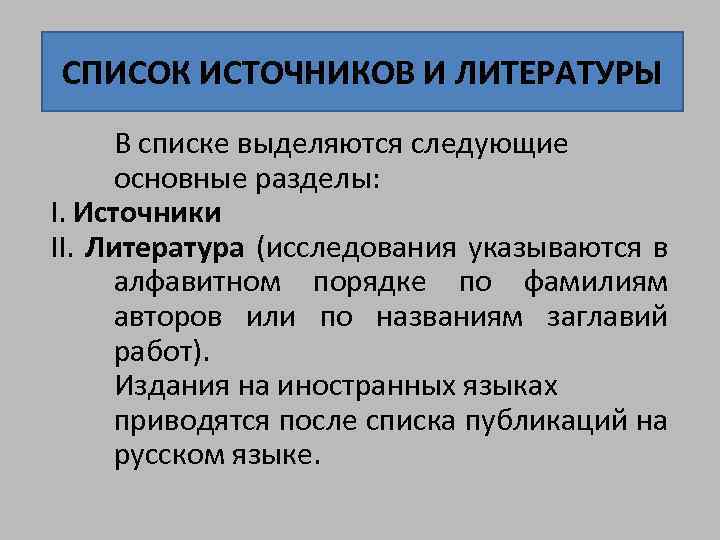 СПИСОК ИСТОЧНИКОВ И ЛИТЕРАТУРЫ

В списке выделяются следующие основные разделы:

I. Источники

II. Литература (исследования указываются в алфавитном порядке по фамилиям авторов или по названиям заглавий работ).

Издания на иностранных языках приводятся после списка публикаций на русском языке.